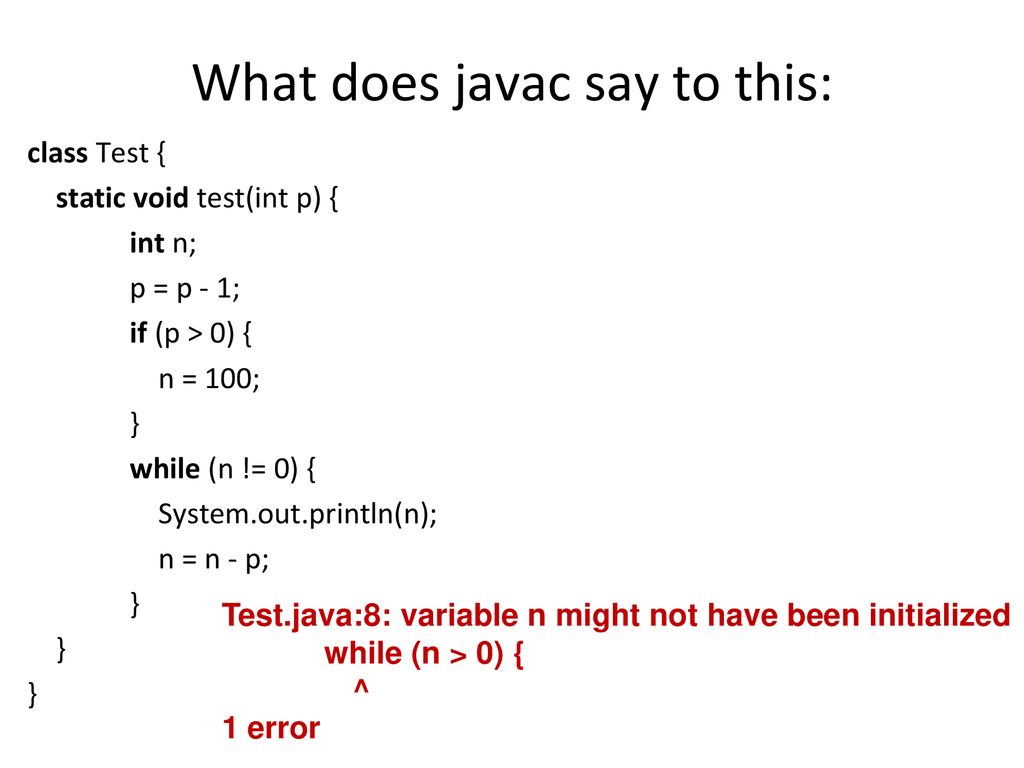 What does javac say to this:

class Test {
static void test(int p) {
int n;
p = p - 1;
if (p > 0) {
n = 100;
}
while (n != 0) {
System.out.println(n);
n = n - p;
}
}
}

Test.java:8: variable n might not have been initialized
while (n > 0) {
^
1 error